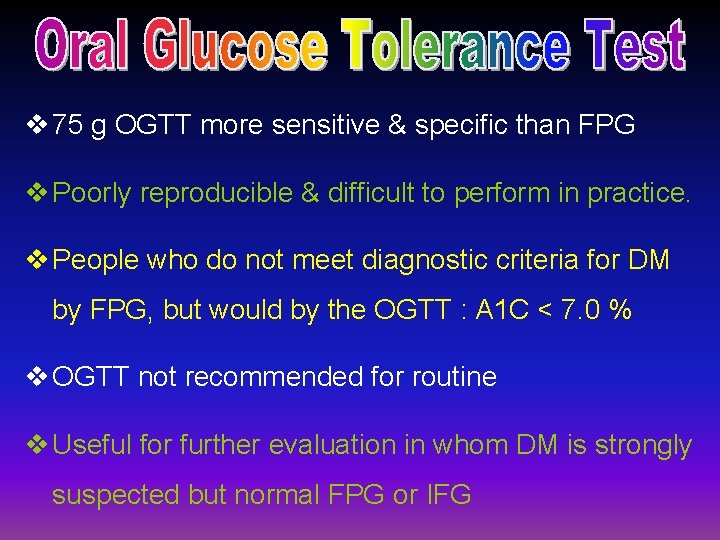 Oral Glucose Tolerance Test

❖ 75 g OGTT more sensitive & specific than FPG

❖ Poorly reproducible & difficult to perform in practice.

❖ People who do not meet diagnostic criteria for DM by FPG, but would by the OGTT : A1C < 7.0 %

❖ OGTT not recommended for routine

❖ Useful for further evaluation in whom DM is strongly suspected but normal FPG or IFG